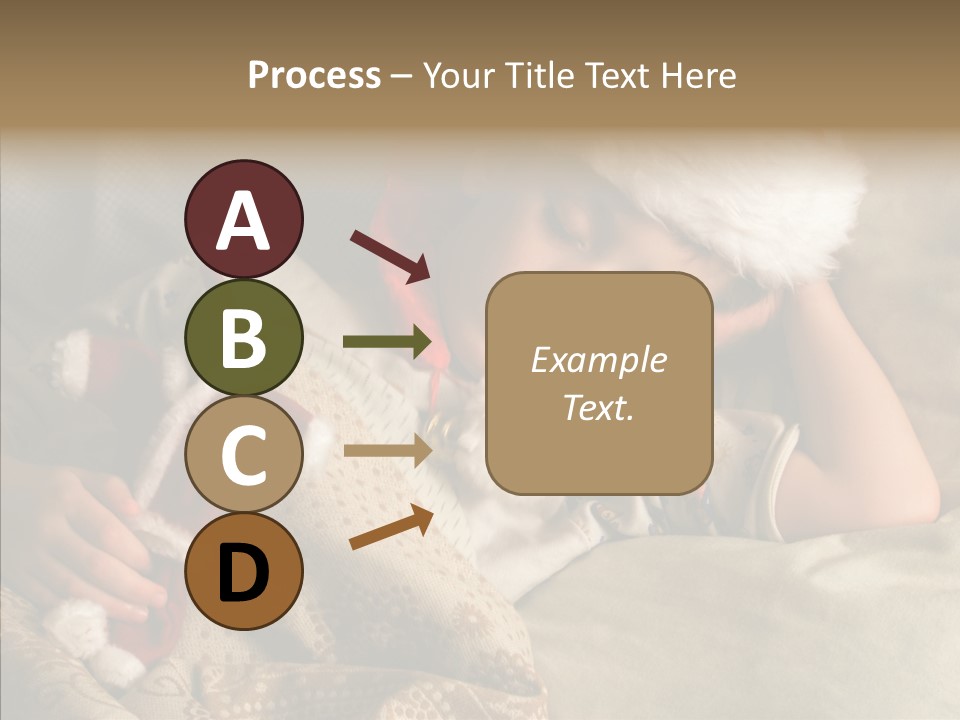 Process – Your Title Text Here

A

B

C

D

Example Text.